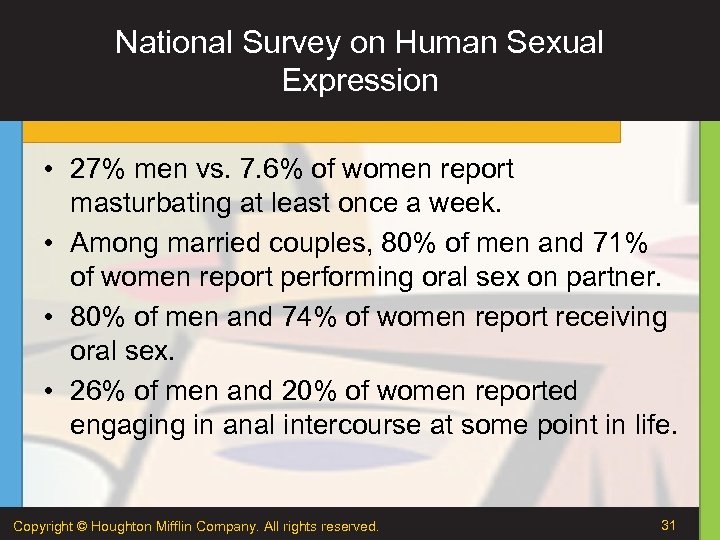 National Survey on Human Sexual Expression

• 27% men vs. 7.6% of women report masturbating at least once a week.
• Among married couples, 80% of men and 71% of women report performing oral sex on partner.
• 80% of men and 74% of women report receiving oral sex.
• 26% of men and 20% of women reported engaging in anal intercourse at some point in life.

Copyright © Houghton Mifflin Company. All rights reserved.
31